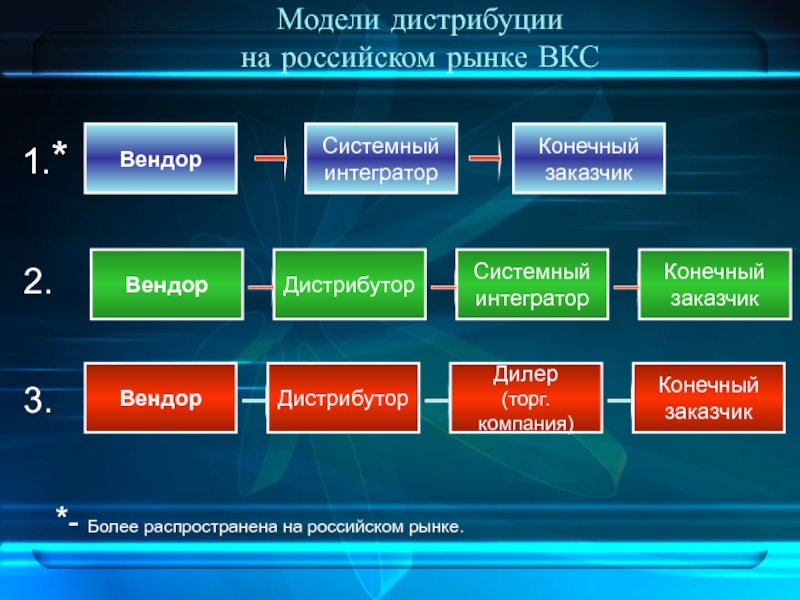 Модели дистрибуции
на российском рынке ВКС

1.* Вендор Системный интегратор Конечный заказчик

2. Вендор Дистрибутор Системный интегратор Конечный заказчик

3. Вендор Дистрибутор Дилер (торг. компания) Конечный заказчик

*- Более распространена на российском рынке.